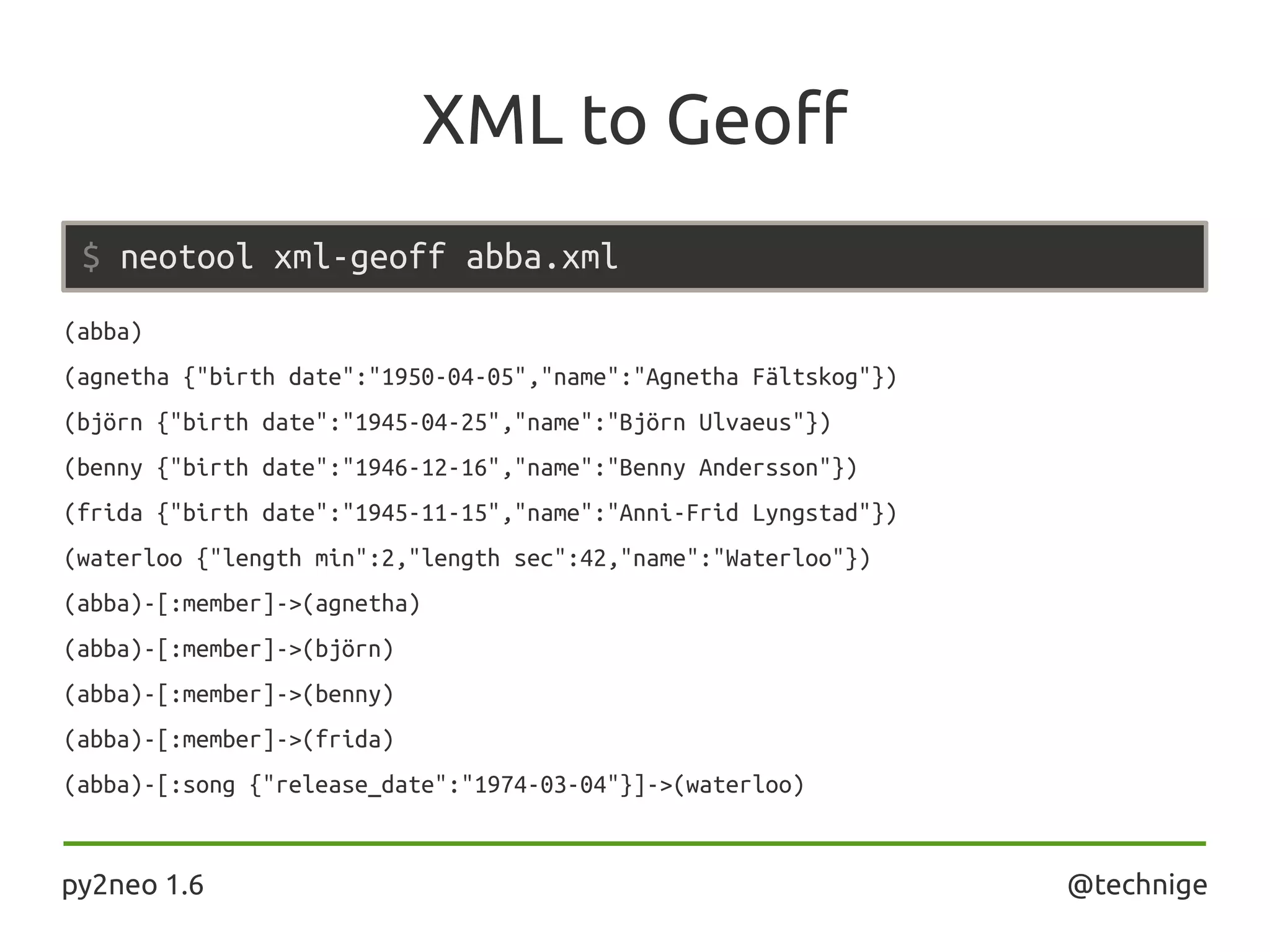 XML to Geoff

$ neotool xml-geoff abba.xml

(abba)
(agnetha {"birth date":"1950-04-05","name":"Agnetha Fältskog"})
(björn {"birth date":"1945-04-25","name":"Björn Ulvaeus"})
(benny {"birth date":"1946-12-16","name":"Benny Andersson"})
(frida {"birth date":"1945-11-15","name":"Anni-Frid Lyngstad"})
(waterloo {"length min":2,"length sec":42,"name":"Waterloo"})
(abba)-[:member]->(agnetha)
(abba)-[:member]->(björn)
(abba)-[:member]->(benny)
(abba)-[:member]->(frida)
(abba)-[:song {"release_date":"1974-03-04"}]->(waterloo)

py2neo 1.6

@technige